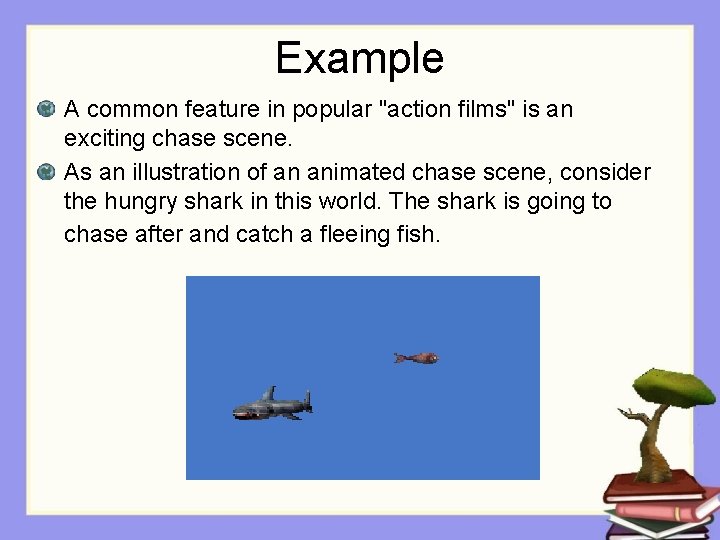 Example

A common feature in popular "action films" is an exciting chase scene.

As an illustration of an animated chase scene, consider the hungry shark in this world. The shark is going to chase after and catch a fleeing fish.